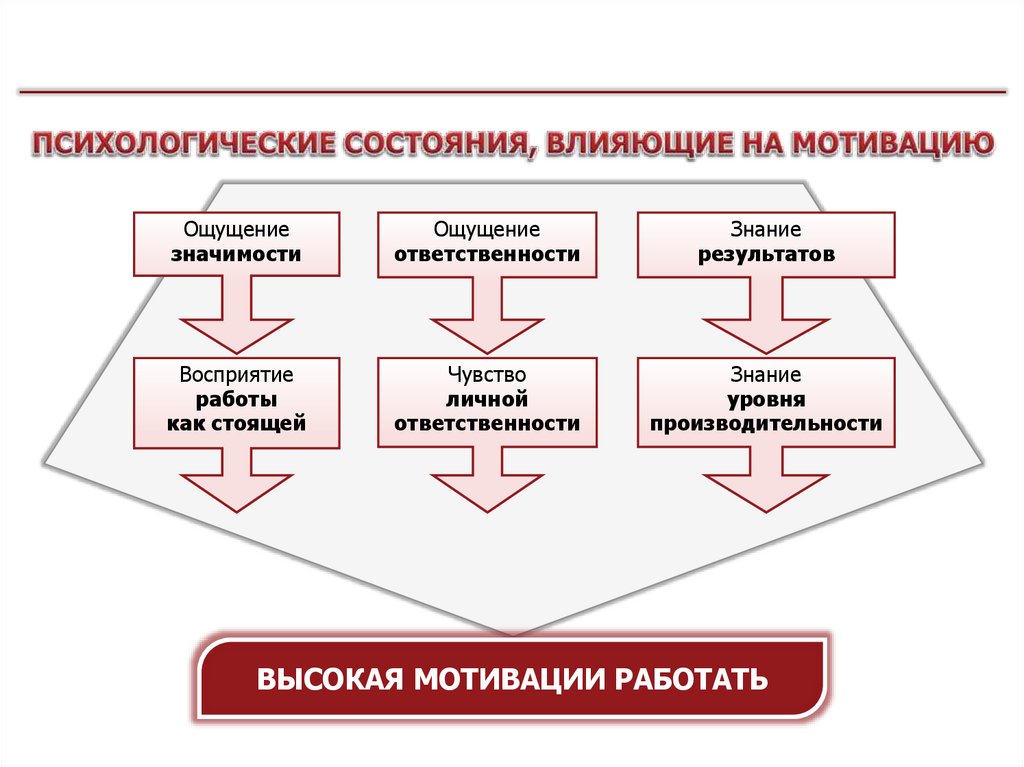 ПСИХОЛОГИЧЕСКИЕ СОСТОЯНИЯ, ВЛИЯЮЩИЕ НА МОТИВАЦИЮ

Ощущение значимости

Ощущение ответственности

Знание результатов

Восприятие работы как стоящей

Чувство личной ответственности

Знание уровня производительности

ВЫСОКАЯ МОТИВАЦИИ РАБОТАТЬ